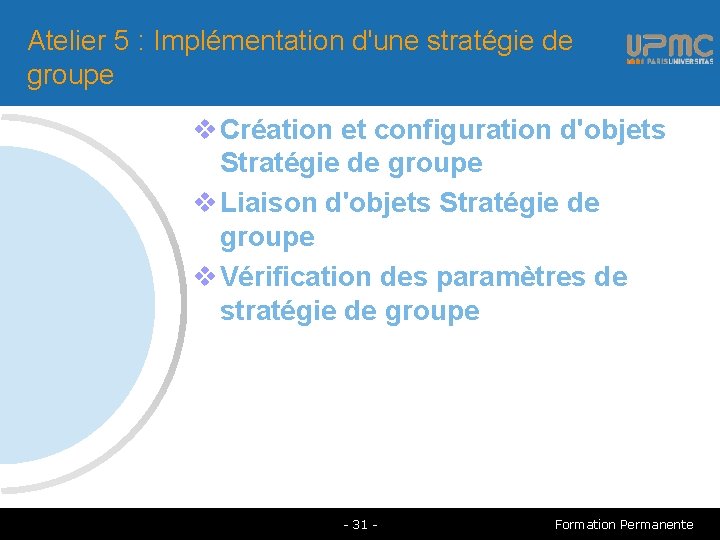 Atelier 5 : Implémentation d'une stratégie de groupe

UPMC
PARIS UNIVERSITAS

❖ Création et configuration d'objets Stratégie de groupe
❖ Liaison d'objets Stratégie de groupe
❖ Vérification des paramètres de stratégie de groupe

- 31 -

Formation Permanente